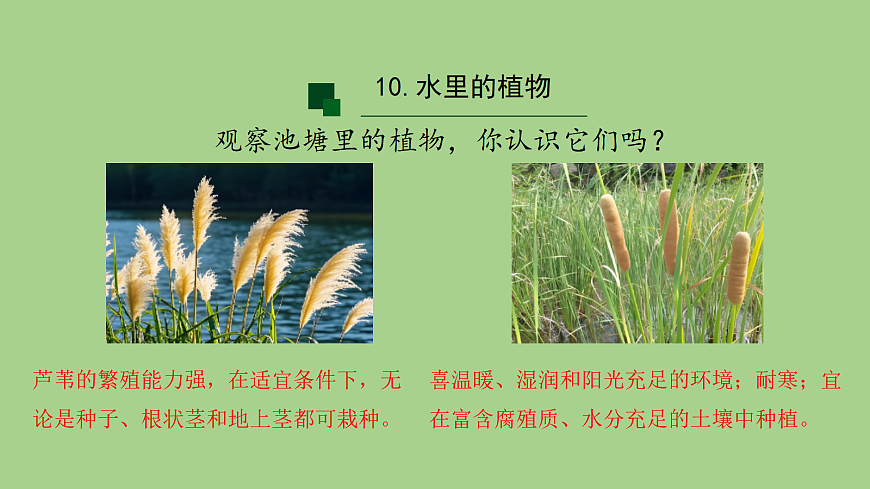 10. 水里的植物

观察池塘里的植物，你认识它们吗？

芦苇的繁殖能力强，在适宜条件下，无论是种子、根状茎和地上茎都可栽种。

喜温暖、湿润和阳光充足的环境；耐寒；宜在富含腐殖质、水分充足的土壤中种植。